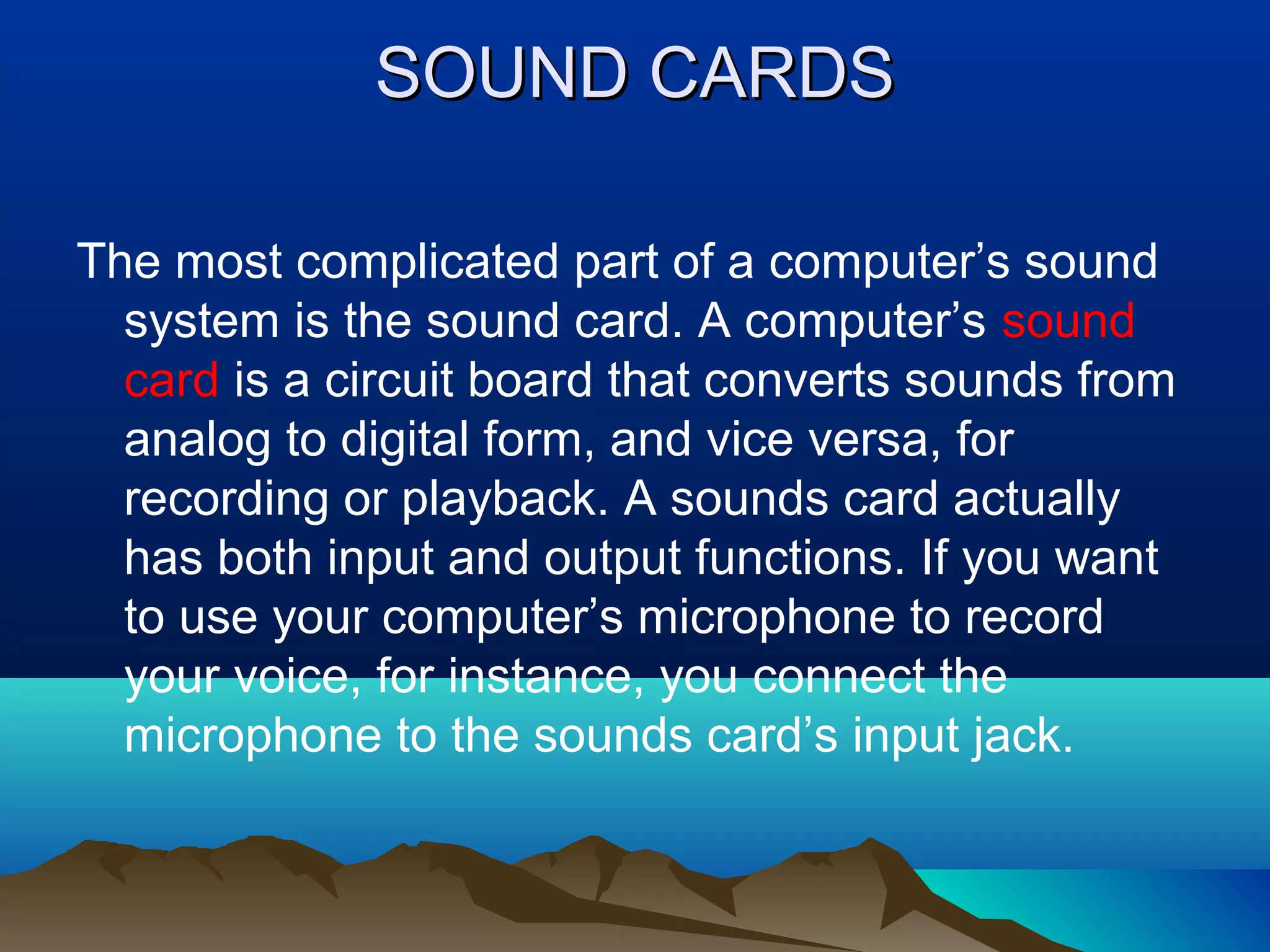 SOUND CARDS

The most complicated part of a computer’s sound system is the sound card. A computer’s sound card is a circuit board that converts sounds from analog to digital form, and vice versa, for recording or playback. A sounds card actually has both input and output functions. If you want to use your computer’s microphone to record your voice, for instance, you connect the microphone to the sounds card’s input jack.